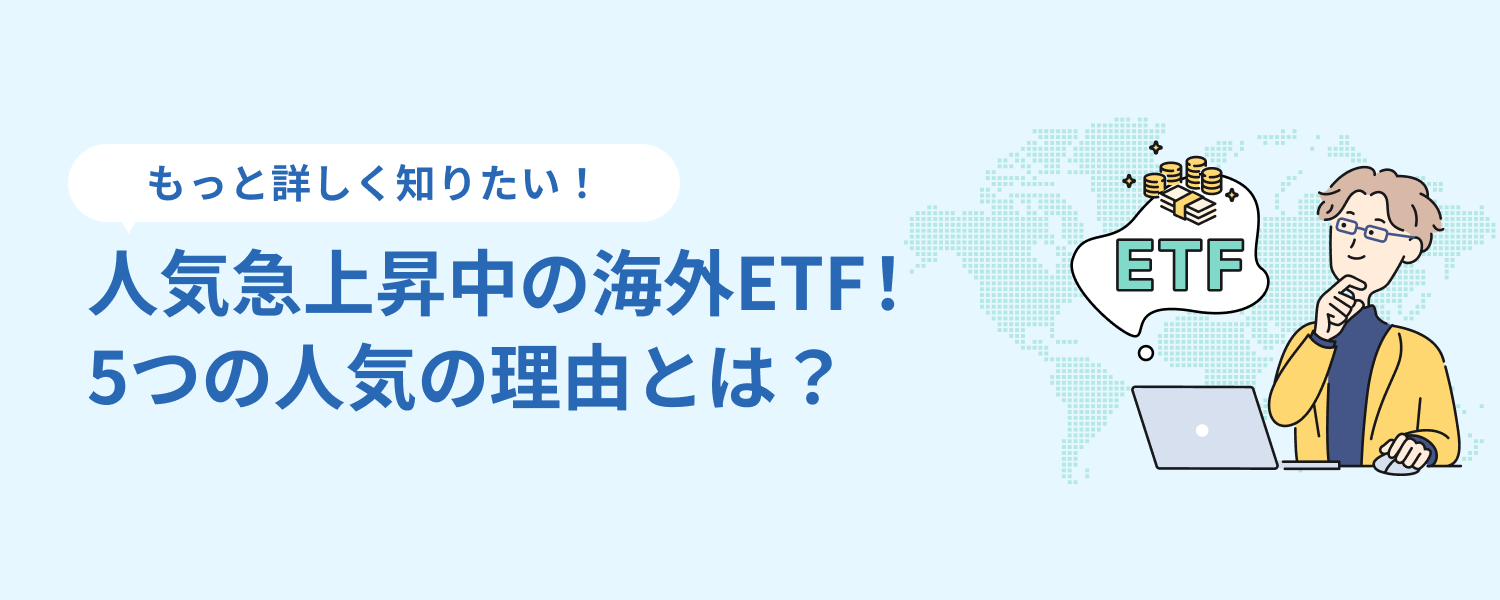 もっと詳しく知りたい！

人気急上昇中の海外ETF！
5つの人気の理由とは？

ETF